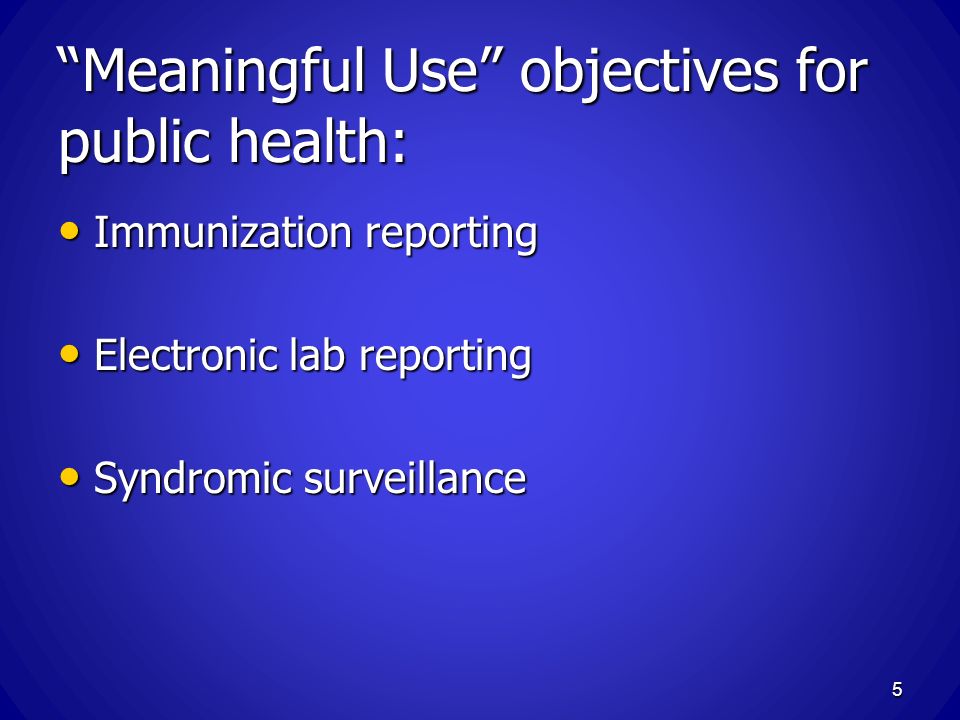 “Meaningful Use” objectives for public health:

• Immunization reporting

• Electronic lab reporting

• Syndromic surveillance

5